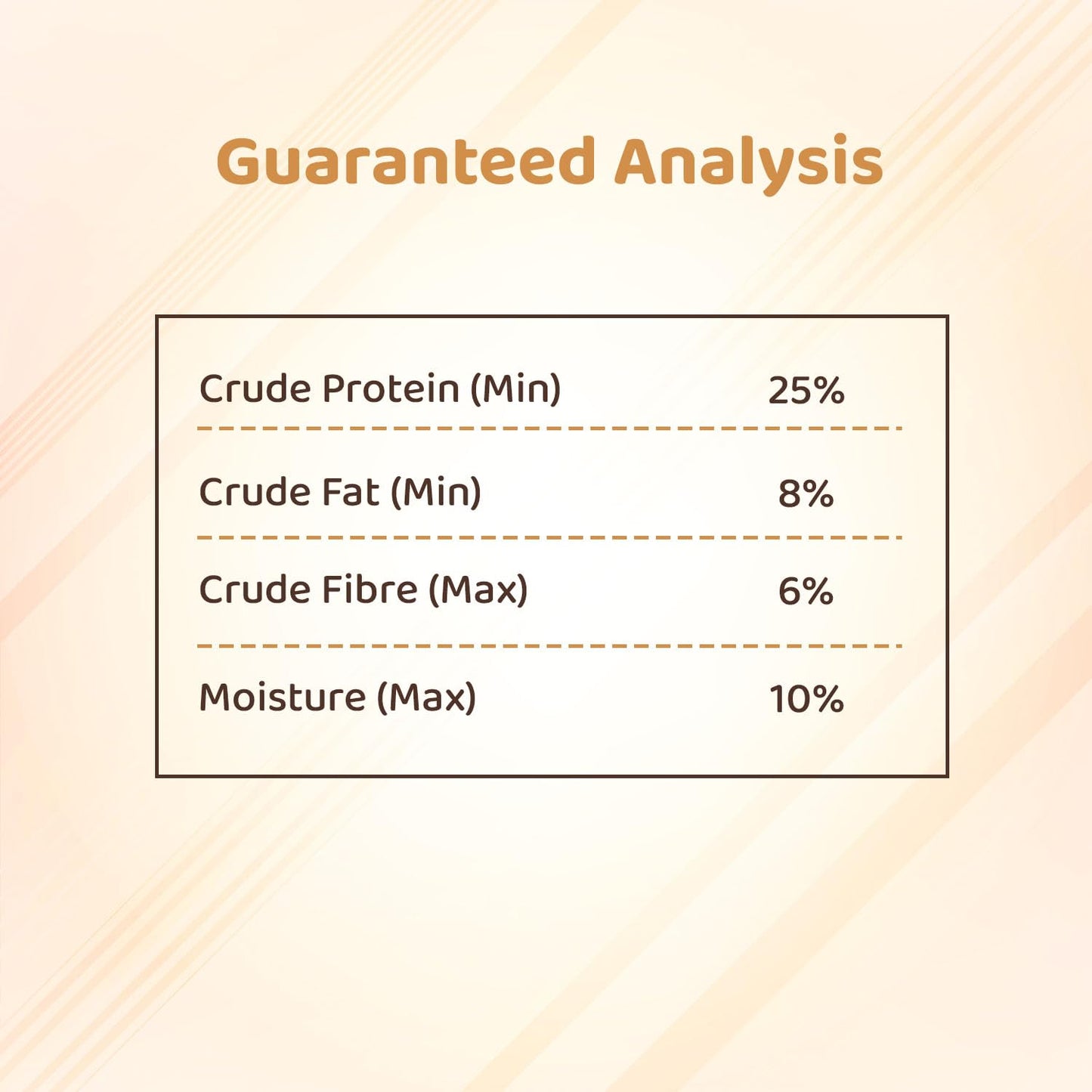 Guaranteed Analysis

| | |
|---|---|
| Crude Protein (Min) | 25% |
| Crude Fat (Min) | 8% |
| Crude Fibre (Max) | 6% |
| Moisture (Max) | 10% |